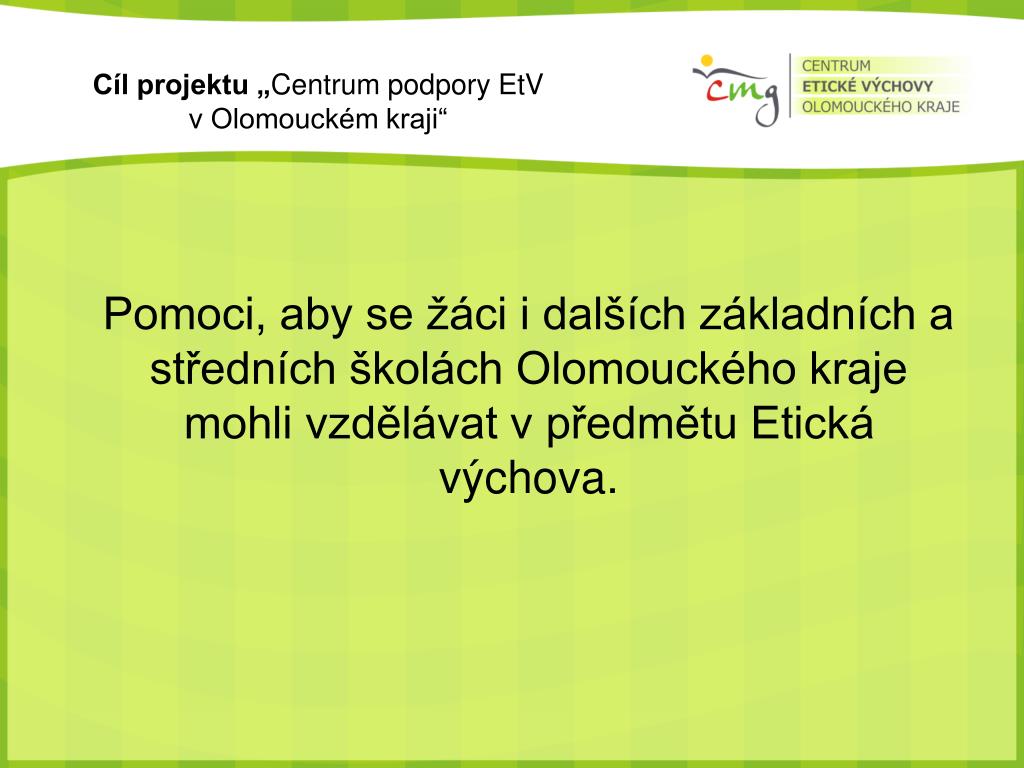 Cíl projektu „Centrum podpory EtV v Olomouckém kraji“

cmg

CENTRUM
ETICKÉ VÝCHOVY
OLOMOUCKÉHO KRAJE

Pomoci, aby se žáci i dalších základních a středních školách Olomouckého kraje mohli vzdělávat v předmětu Etická výchova.